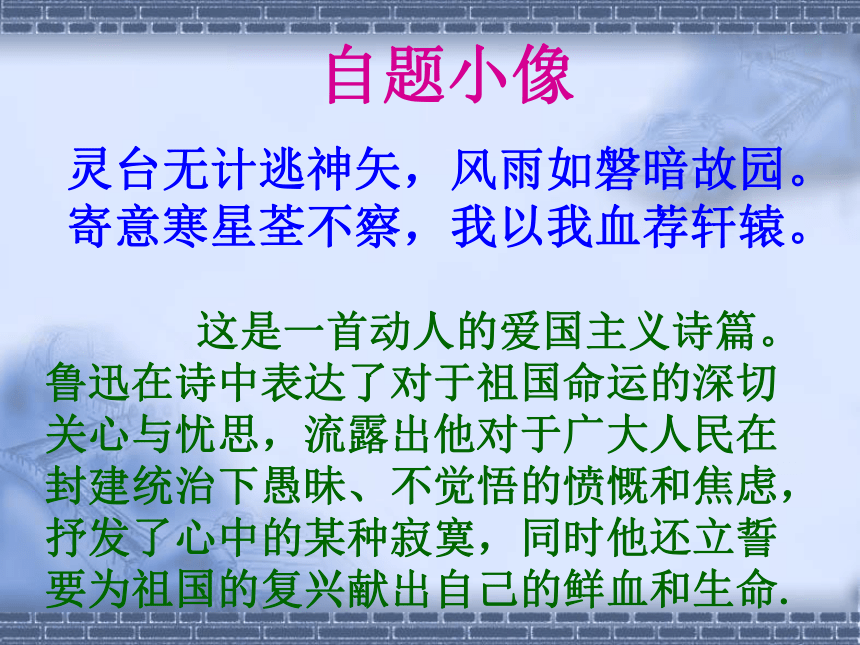 自题小像

灵台无计逃神矢，风雨如磐暗故园。
寄意寒星荃不察，我以我血荐轩辕。

这是一首动人的爱国主义诗篇。鲁迅在诗中表达了对于祖国命运的深切关心与忧思，流露出他对于广大人民在封建统治下愚昧、不觉悟的愤慨和焦虑，抒发了心中的某种寂寞，同时他还立誓要为祖国的复兴献出自己的鲜血和生命.